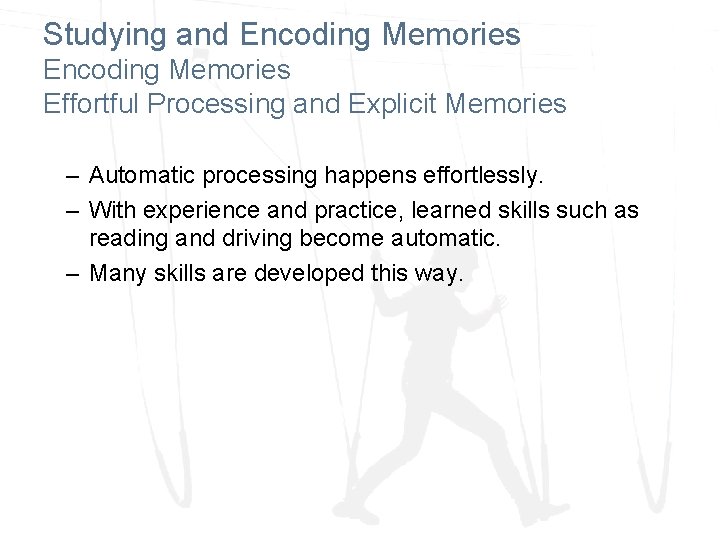 Studying and Encoding Memories
Encoding Memories
Effortful Processing and Explicit Memories

– Automatic processing happens effortlessly.
– With experience and practice, learned skills such as reading and driving become automatic.
– Many skills are developed this way.